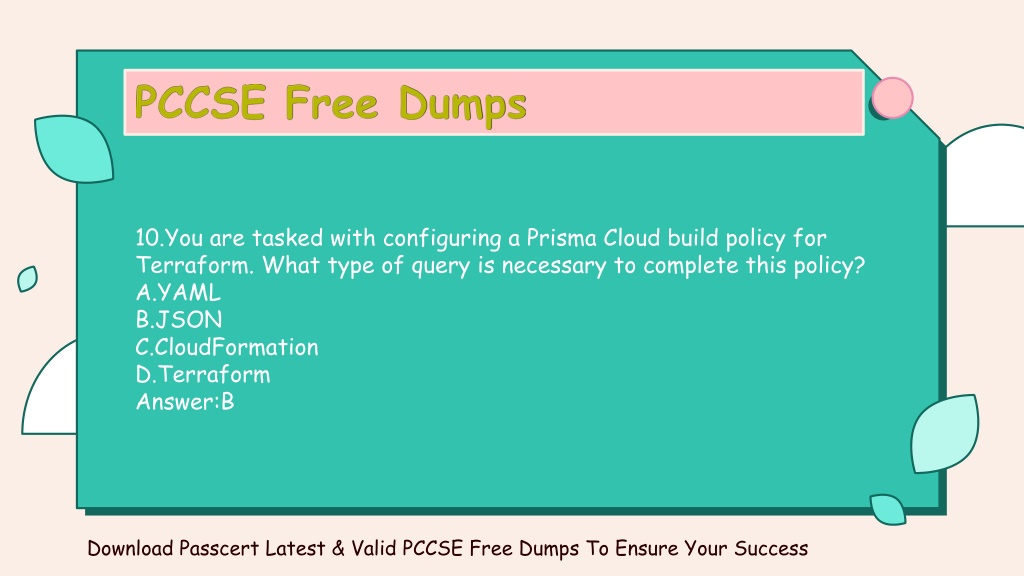 PCCSE Free Dumps

10.You are tasked with configuring a Prisma Cloud build policy for Terraform. What type of query is necessary to complete this policy?
A.YAML
B.JSON
C.CloudFormation
D.Terraform
Answer:B

Download Passcert Latest & Valid PCCSE Free Dumps To Ensure Your Success